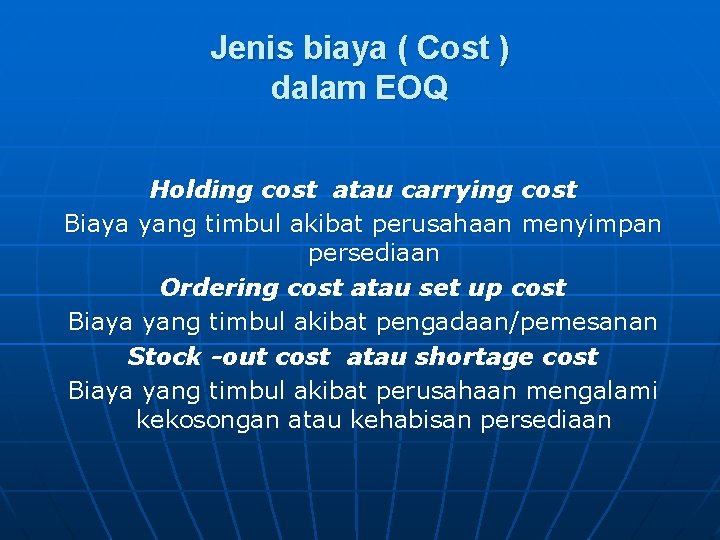 Jenis biaya ( Cost ) dalam EOQ

Holding cost atau carrying cost
Biaya yang timbul akibat perusahaan menyimpan persediaan
Ordering cost atau set up cost
Biaya yang timbul akibat pengadaan/pemesanan
Stock -out cost atau shortage cost
Biaya yang timbul akibat perusahaan mengalami kekosongan atau kehabisan persediaan